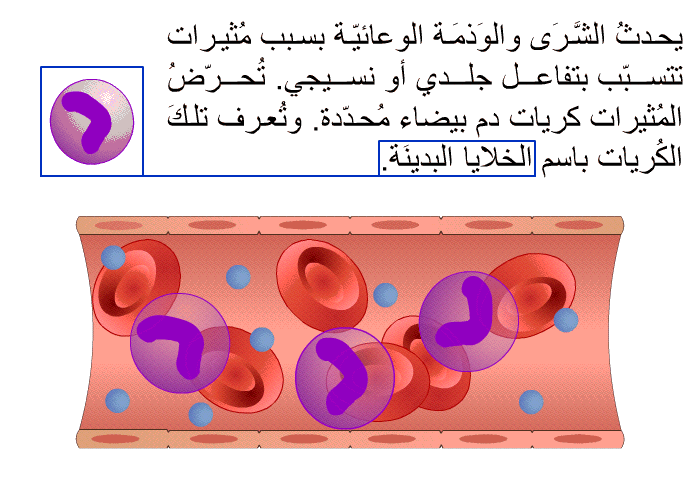 يحدثُ الشَّرَى والوَذمَة الوعائيّة بسبب مُثيرات تتسبّب بتفاعل جلدي أو نسيجي. تُحرّضُ المُثيرات كريات دم بيضاء مُحدّدة. وتُعرف تلكَ الكُريات باسم الخلايا البدينَة.